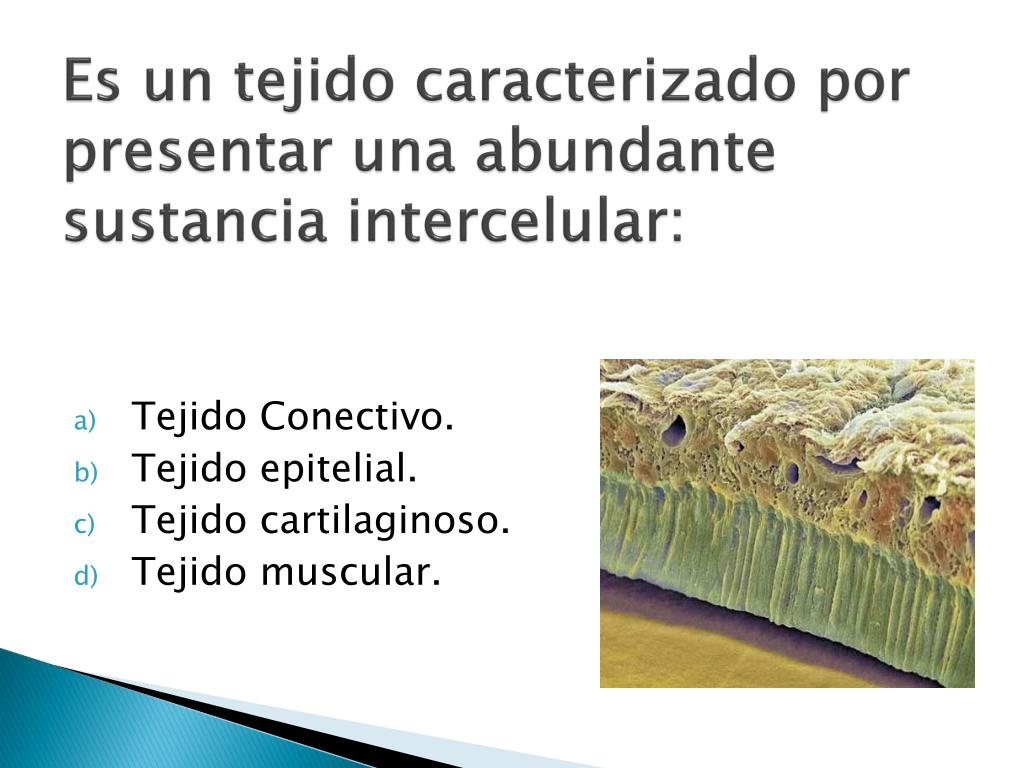 Es un tejido caracterizado por presentar una abundante sustancia intercelular:

a) Tejido Conectivo.
b) Tejido epitelial.
c) Tejido cartilaginoso.
d) Tejido muscular.